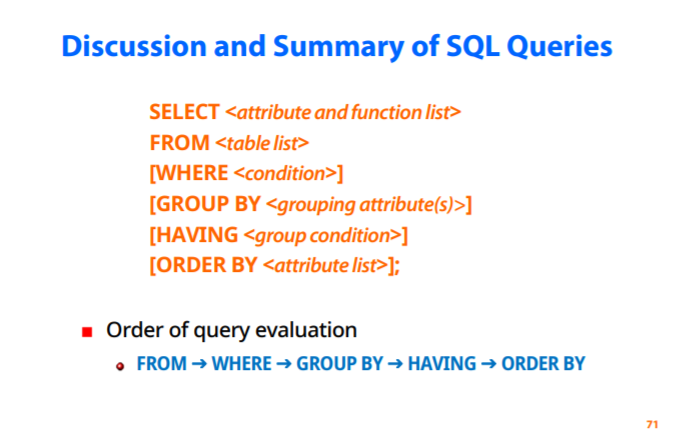 Discussion and Summary of SQL Queries

SELECT <attribute and function list>
FROM <table list>
[WHERE <condition>]
[GROUP BY <grouping attribute(s)>]
[HAVING <group condition>]
[ORDER BY <attribute list>];

Order of query evaluation

FROM → WHERE → GROUP BY → HAVING → ORDER BY

71